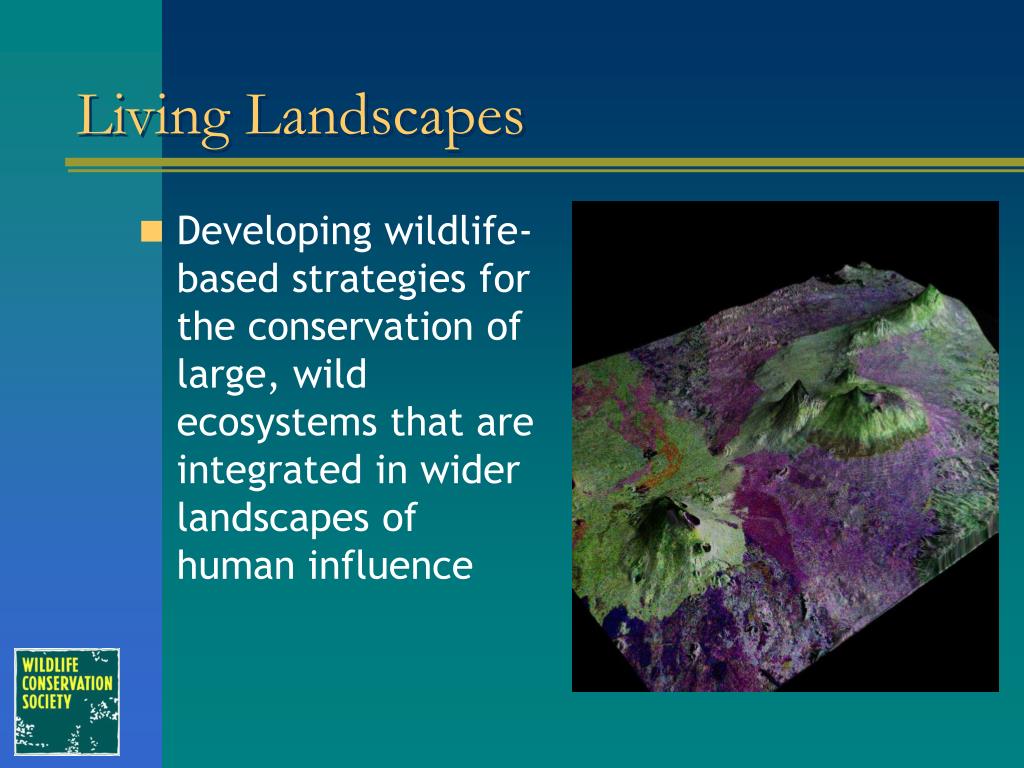 Living Landscapes

Developing wildlife-based strategies for the conservation of large, wild ecosystems that are integrated in wider landscapes of human influence

WILDLIFE CONSERVATION SOCIETY